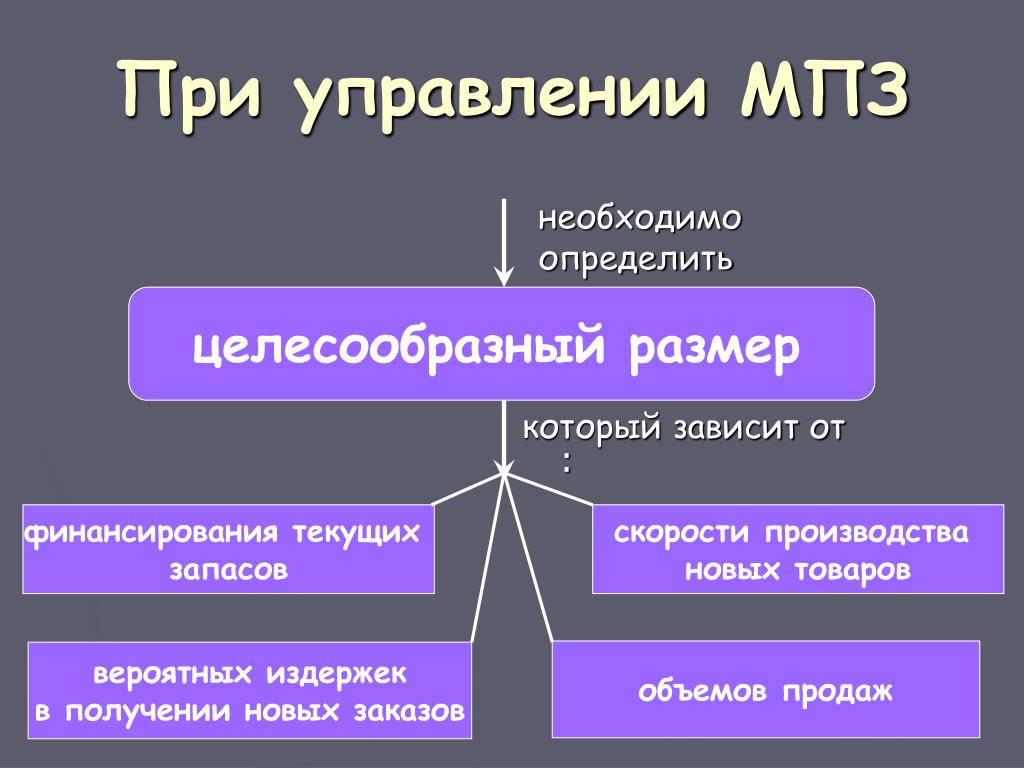 При управлении МПЗ

необходимо определить

целесообразный размер

который зависит от :

финансирования текущих запасов

скорости производства новых товаров

вероятных издержек в получении новых заказов

объемов продаж